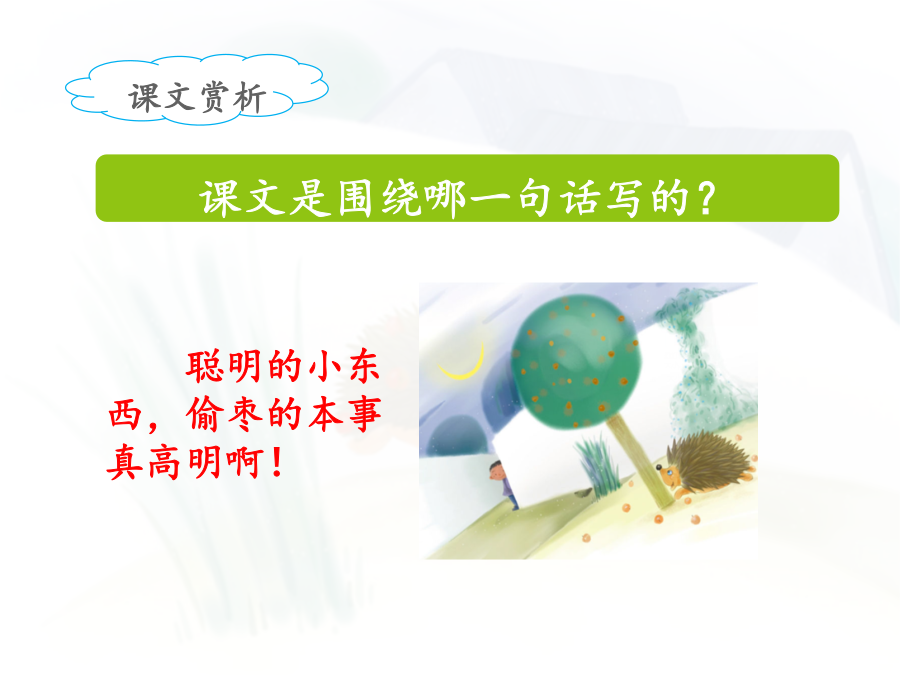 课文赏析

课文是围绕哪一句话写的？

聪明的小东西，偷枣的本事真高明啊！